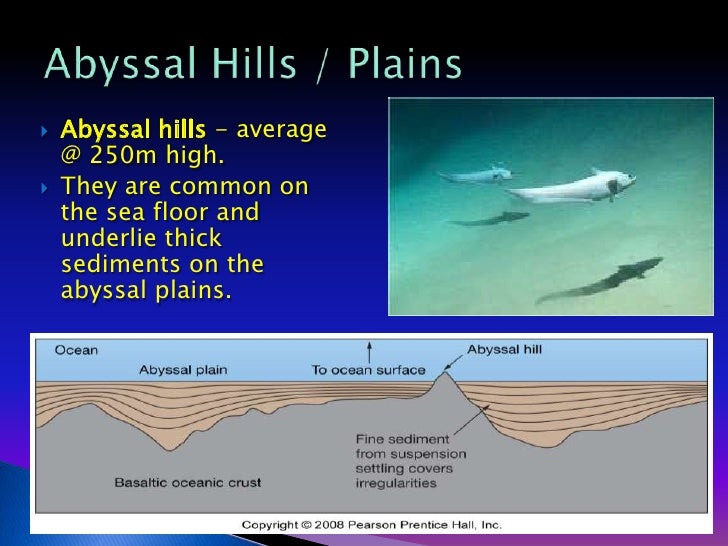 Abyssal Hills / Plains

Abyssal hills – average @ 250m high.

They are common on the sea floor and underlie thick sediments on the abyssal plains.

Ocean

Abyssal plain

To ocean surface

Abyssal hill

Fine sediment from suspension settling covers irregularities

Basaltic oceanic crust

Copyright © 2008 Pearson Prentice Hall, Inc.